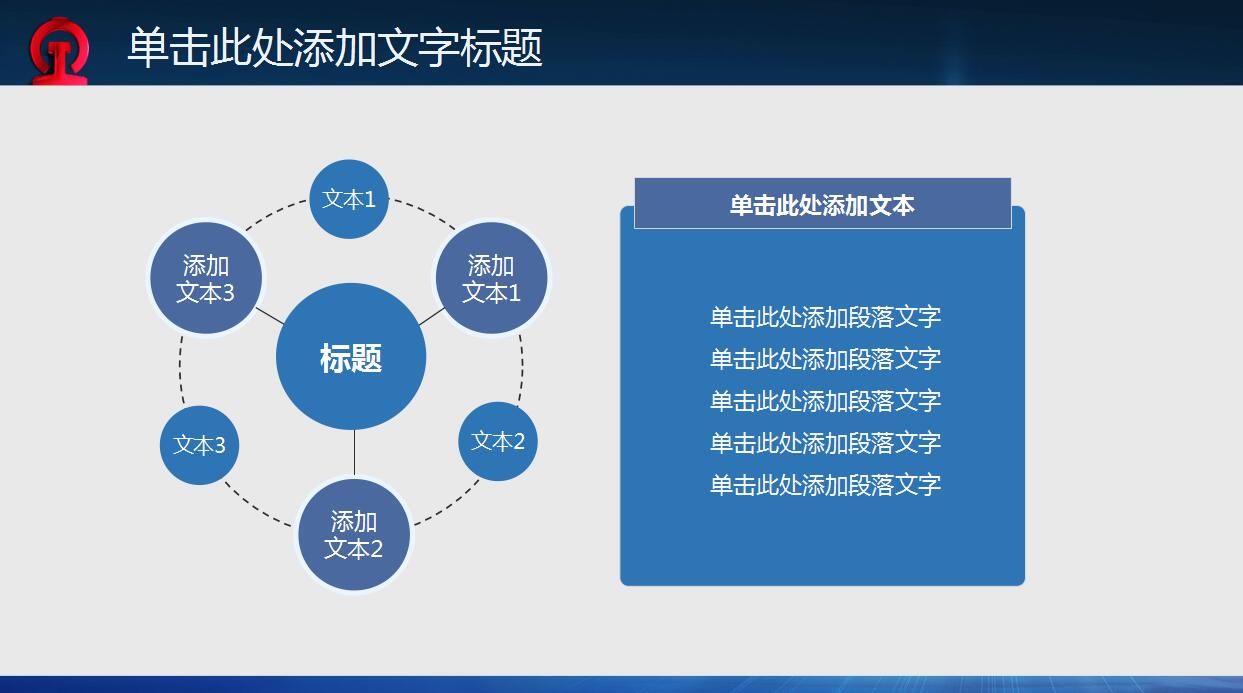 单击此处添加文字标题

文本1

添加
文本3

添加
文本1

标题

文本3

文本2

添加
文本2

单击此处添加文本

单击此处添加段落文字
单击此处添加段落文字
单击此处添加段落文字
单击此处添加段落文字
单击此处添加段落文字